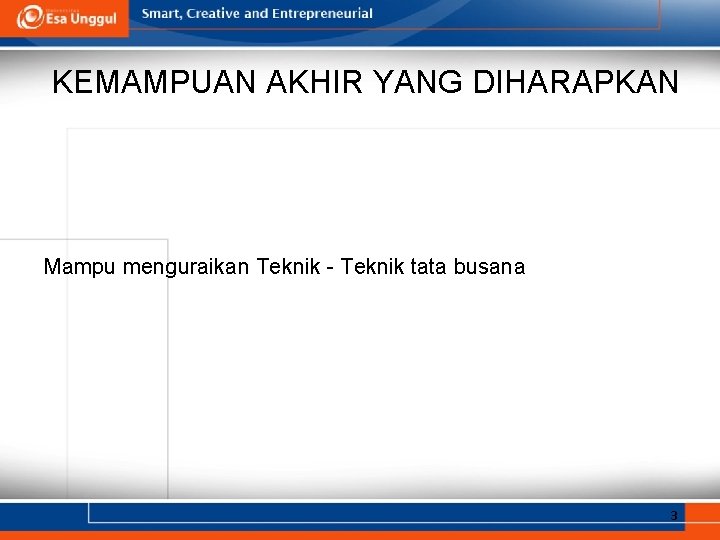 Esa Unggul

Smart, Creative and Entrepreneurial

KEMAMPUAN AKHIR YANG DIHARAPKAN

Mampu menguraikan Teknik - Teknik tata busana

3